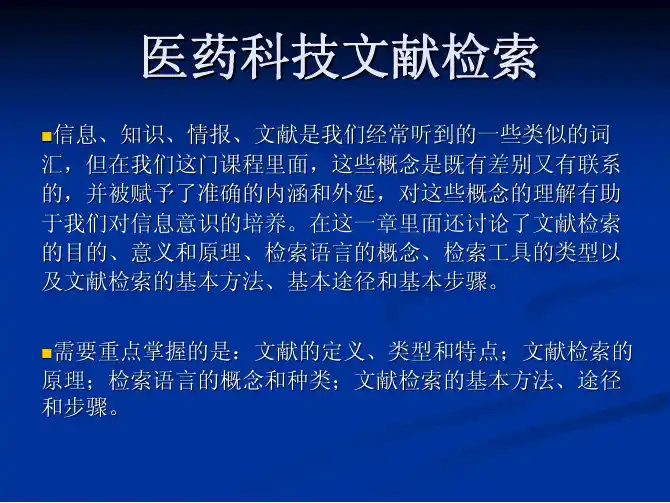 医药科技文献检索

信息、知识、情报、文献是我们经常听到的一些类似的词汇，但在我们这门课程里面，这些概念是既有差别又有联系的，并被赋予了准确的内涵和外延，对这些概念的理解有助于我们对信息意识的培养。在这一章里面还讨论了文献检索的目的、意义和原理、检索语言的概念、检索工具的类型以及文献检索的基本方法、基本途径和基本步骤。

需要重点掌握的是：文献的定义、类型和特点；文献检索的原理；检索语言的概念和种类；文献检索的基本方法、途径和步骤。